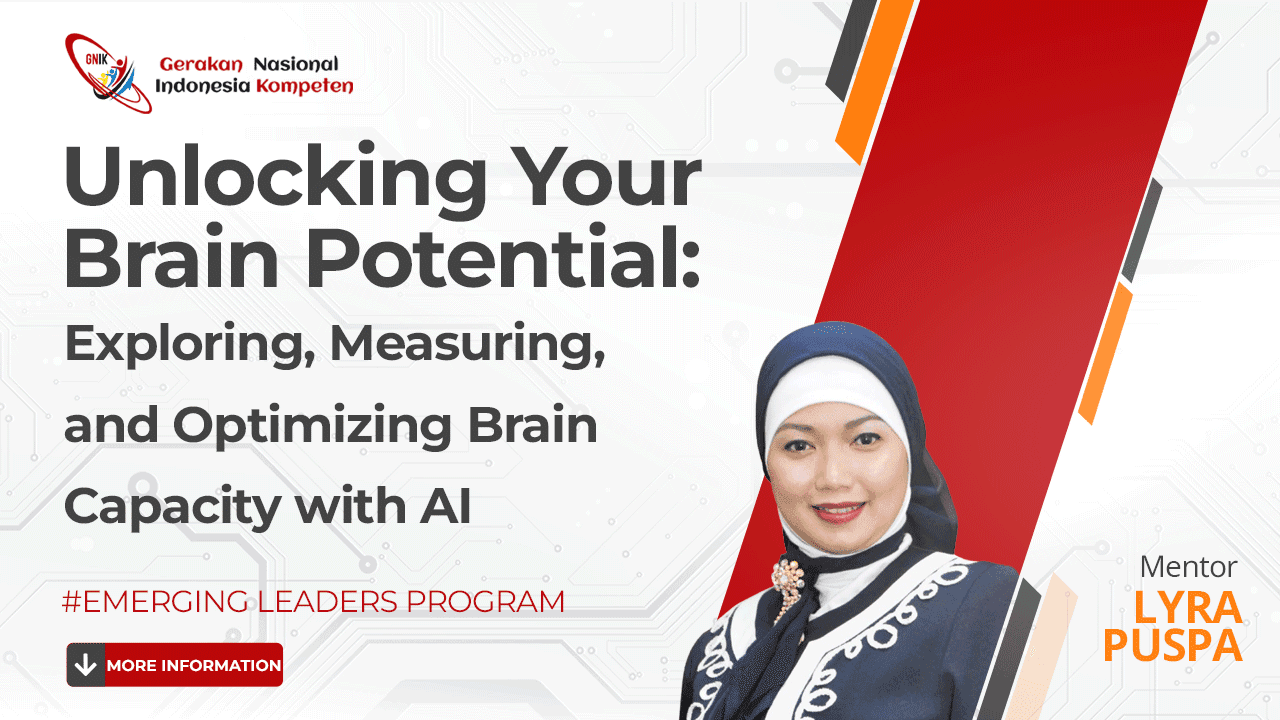 GNIK
Gerakan Nasional
Indonesia Kompeten

Unlocking Your Brain Potential: Exploring, Measuring, and Optimizing Brain Capacity with AI

#EMERGING LEADERS PROGRAM

MORE INFORMATION

Mentor
LYRA PUSPA